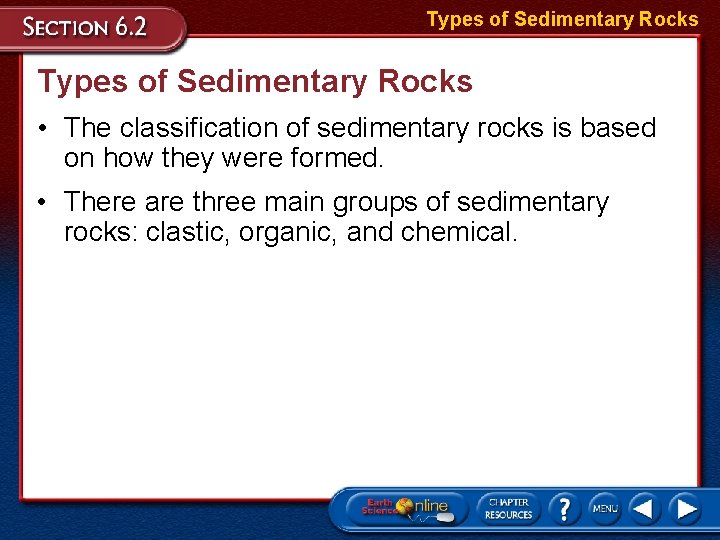 SECTION 6.2

Types of Sedimentary Rocks

Types of Sedimentary Rocks

• The classification of sedimentary rocks is based on how they were formed.

• There are three main groups of sedimentary rocks: clastic, organic, and chemical.

Earth Science Online

CHAPTER RESOURCES

?

MENU